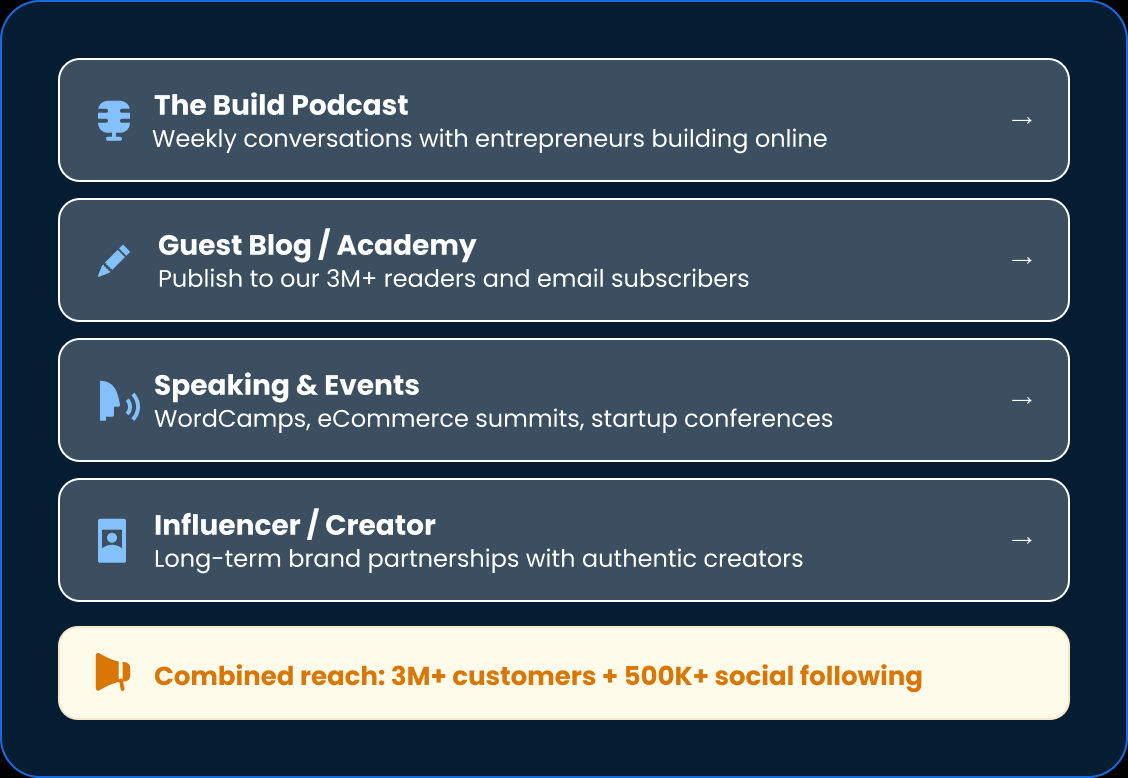 The Build Podcast
Weekly conversations with entrepreneurs building online
→

Guest Blog / Academy
Publish to our 3M+ readers and email subscribers
→

Speaking & Events
WordCamps, eCommerce summits, startup conferences
→

Influencer / Creator
Long-term brand partnerships with authentic creators
→

Combined reach: 3M+ customers + 500K+ social following